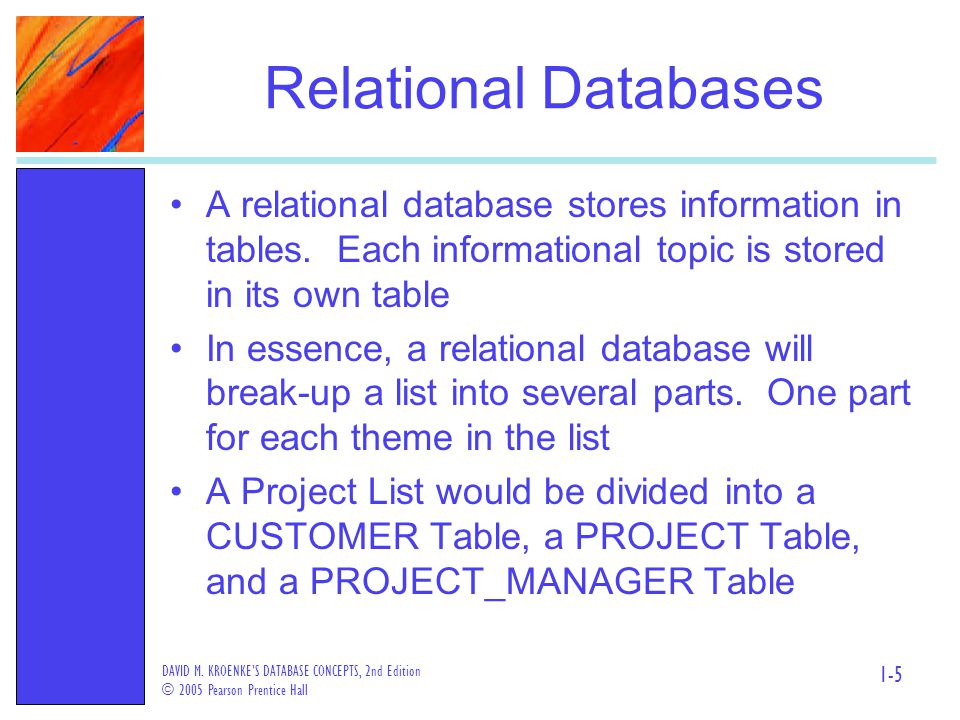 Relational Databases

• A relational database stores information in tables. Each informational topic is stored in its own table

• In essence, a relational database will break-up a list into several parts. One part for each theme in the list

• A Project List would be divided into a CUSTOMER Table, a PROJECT Table, and a PROJECT_MANAGER Table

DAVID M. KROENKE'S DATABASE CONCEPTS, 2nd Edition
© 2005 Pearson Prentice Hall

1-5